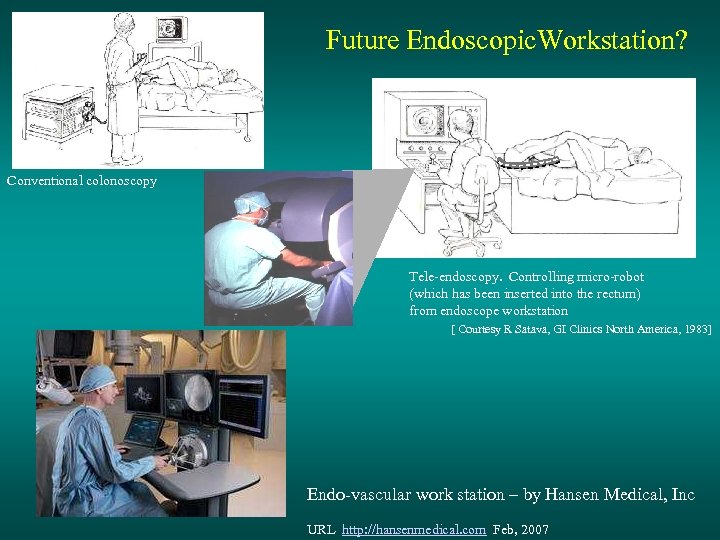 Future EndoscopicWorkstation?

Conventional colonoscopy

Tele-endoscopy. Controlling micro-robot (which has been inserted into the rectum) from endoscope workstation

[ Courtesy R Satava, GI Clinics North America, 1983]

Endo-vascular work station – by Hansen Medical, Inc

URL http://hansenmedical.com Feb, 2007